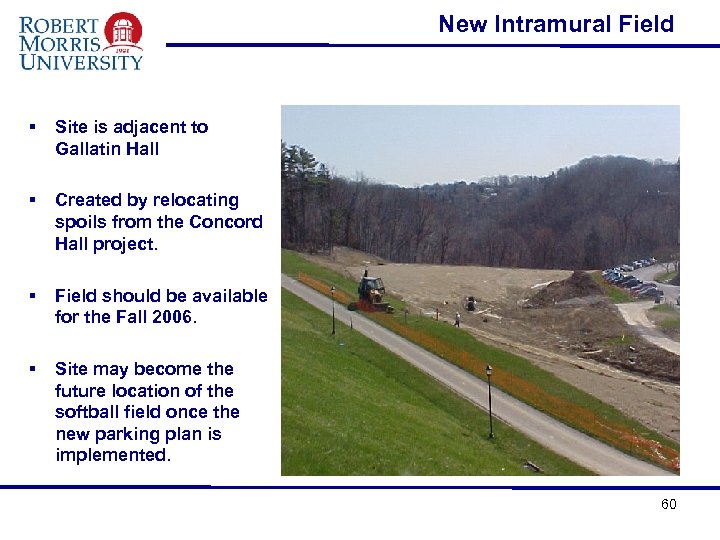 ROBERT MORRIS UNIVERSITY 1921

New Intramural Field

▪ Site is adjacent to Gallatin Hall

▪ Created by relocating spoils from the Concord Hall project.

▪ Field should be available for the Fall 2006.

▪ Site may become the future location of the softball field once the new parking plan is implemented.

60